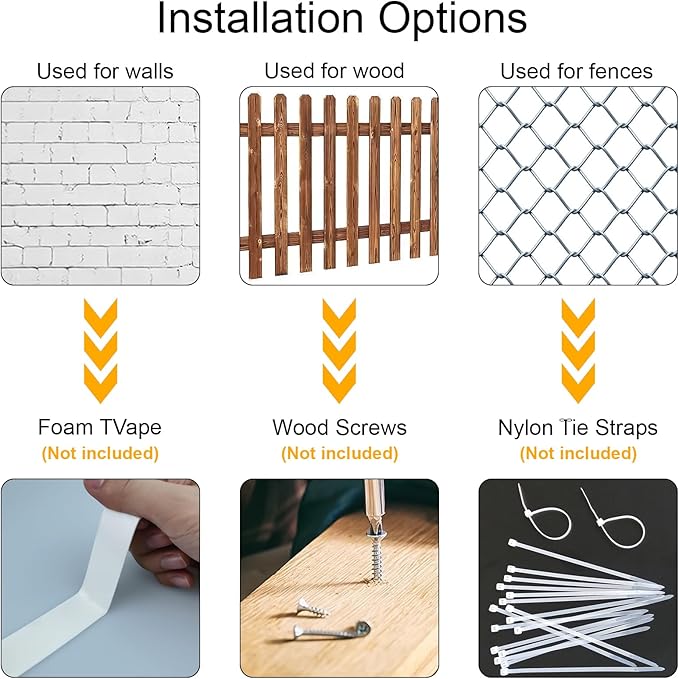 Installation Options

Used for walls

Foam TVape
(Not included)

Used for wood

Wood Screws
(Not included)

Used for fences

Nylon Tie Straps
(Not included)